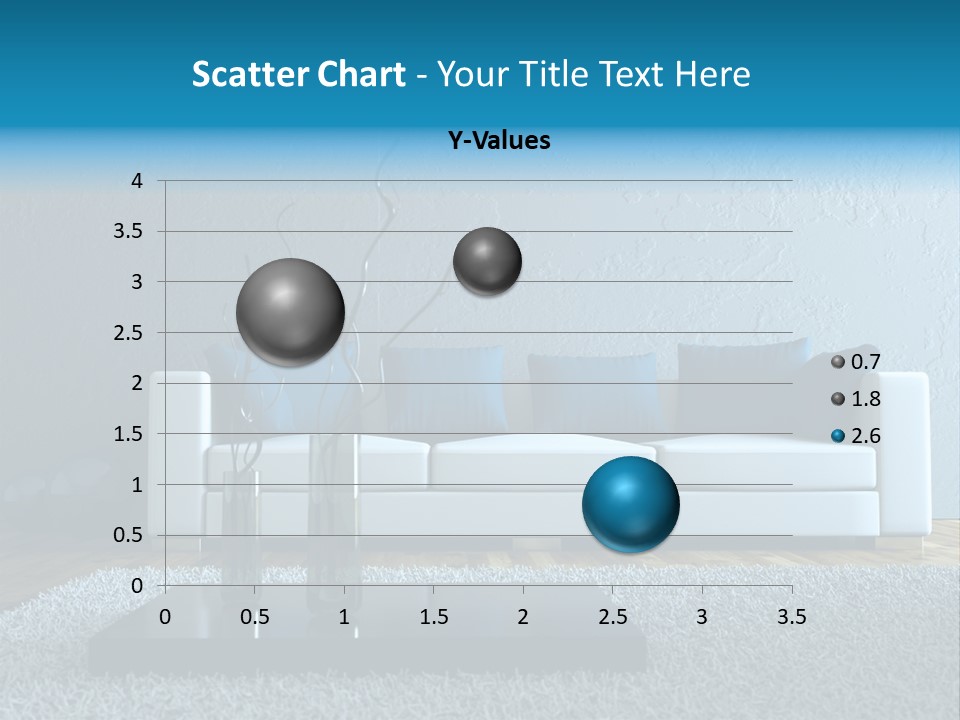 Scatter Chart - Your Title Text Here

Y-Values

4
3.5
3
2.5
2
1.5
1
0.5
0

0 0.5 1 1.5 2 2.5 3 3.5

0.7
1.8
2.6